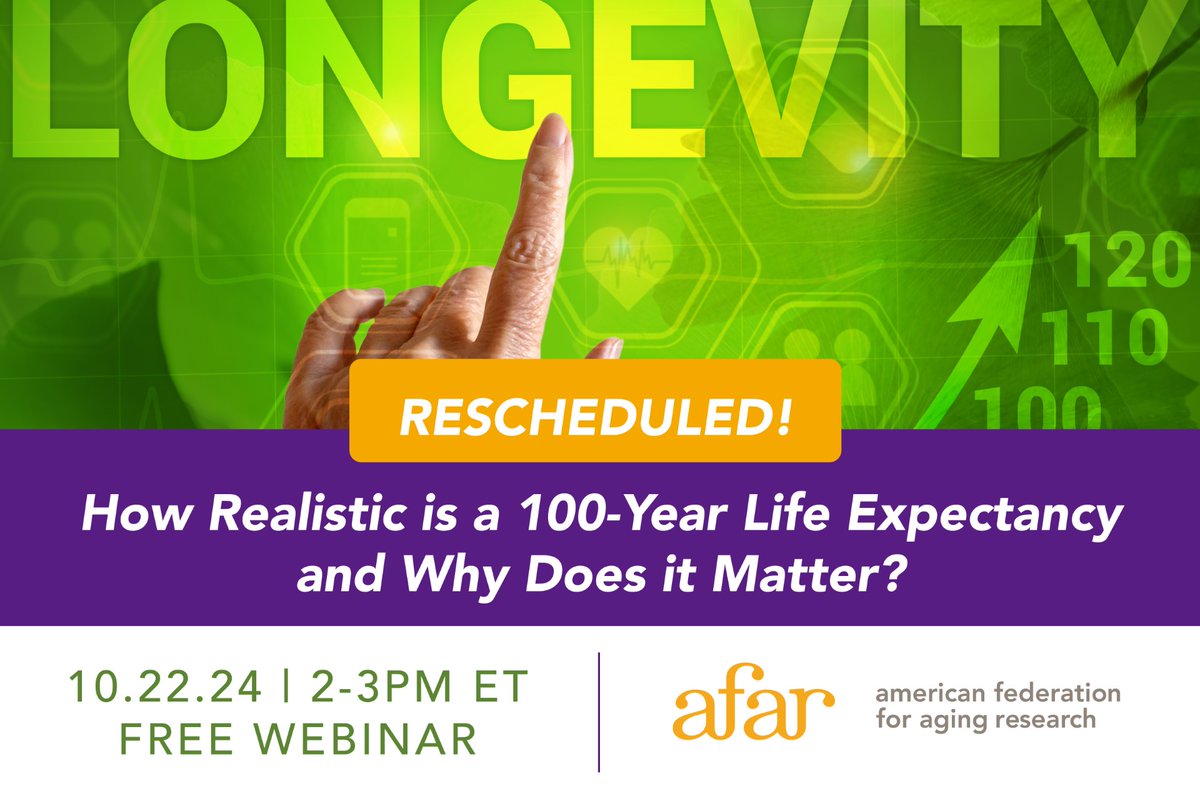 LONGEVITY

120
110
100

RESCHEDULED!

How Realistic is a 100-Year Life Expectancy and Why Does it Matter?

10.22.24 | 2-3PM ET
FREE WEBINAR

afar american federation for aging research